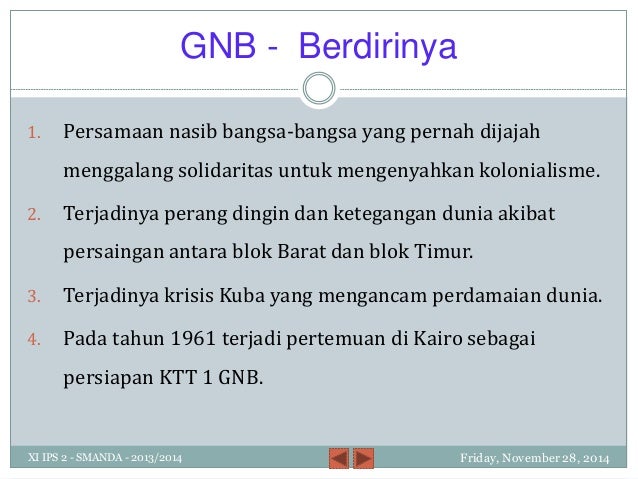 GNB - Berdirinya

1. Persamaan nasib bangsa-bangsa yang pernah dijajah menggalang solidaritas untuk mengenyahkan kolonialisme.
2. Terjadinya perang dingin dan ketegangan dunia akibat persaingan antara blok Barat dan blok Timur.
3. Terjadinya krisis Kuba yang mengancam perdamaian dunia.
4. Pada tahun 1961 terjadi pertemuan di Kairo sebagai persiapan KTT 1 GNB.

XI IPS 2 - SMANDA - 2013/2014

Friday, November 28, 2014